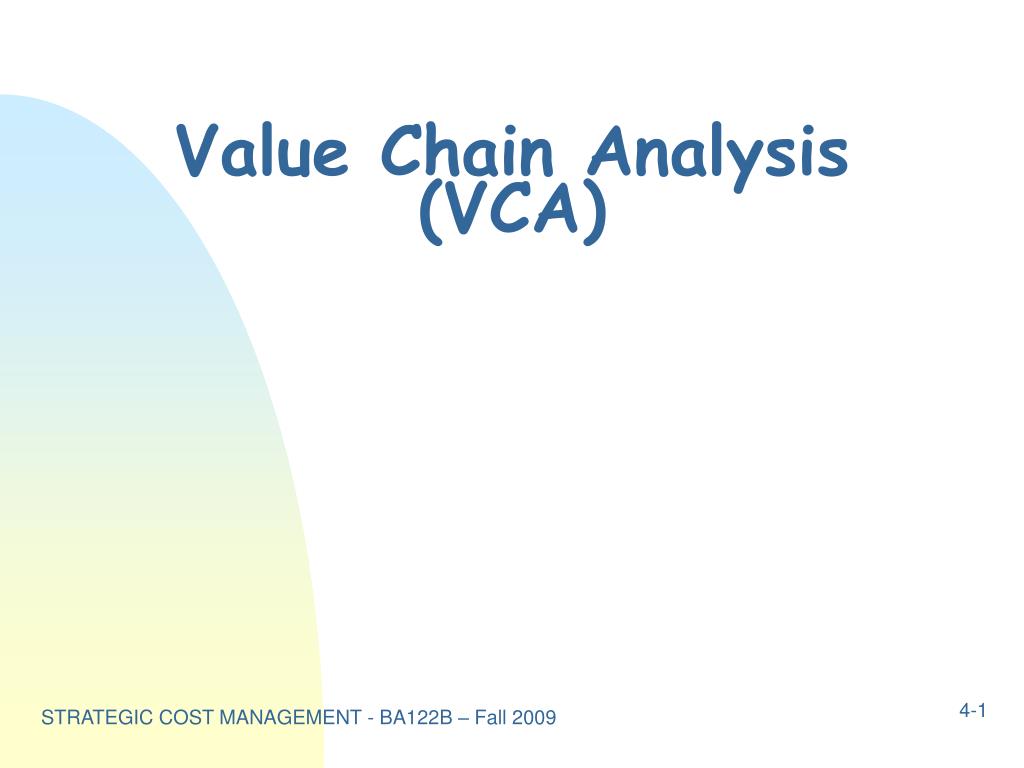 Value Chain Analysis (VCA)

STRATEGIC COST MANAGEMENT - BA122B – Fall 2009

4-1